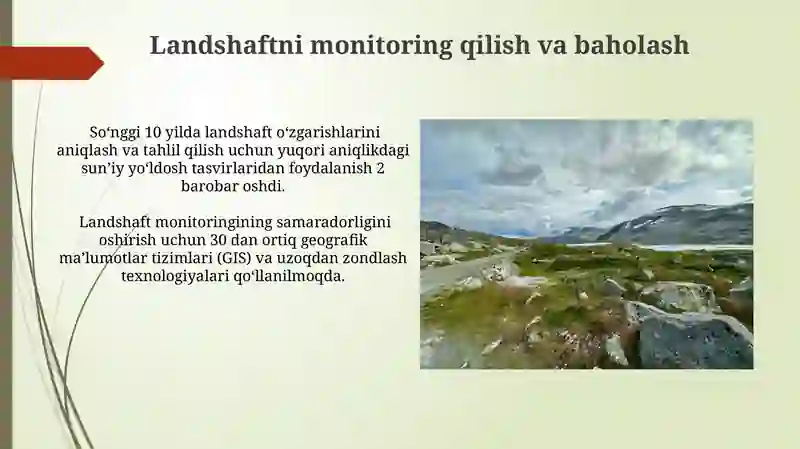 Landshaftni monitoring qilish va baholash

So‘nggi 10 yilda landshaft o‘zgarishlarini aniqlash va tahlil qilish uchun yuqori aniqlikdagi sun’iy yo‘ldosh tasvirlaridan foydalanish 2 barobar oshdi.

Landshaft monitoringining samaradorligini oshirish uchun 30 dan ortiq geografik ma’lumotlar tizimlari (GIS) va uzoqdan zondlash texnologiyalari qo‘llanilmoqda.